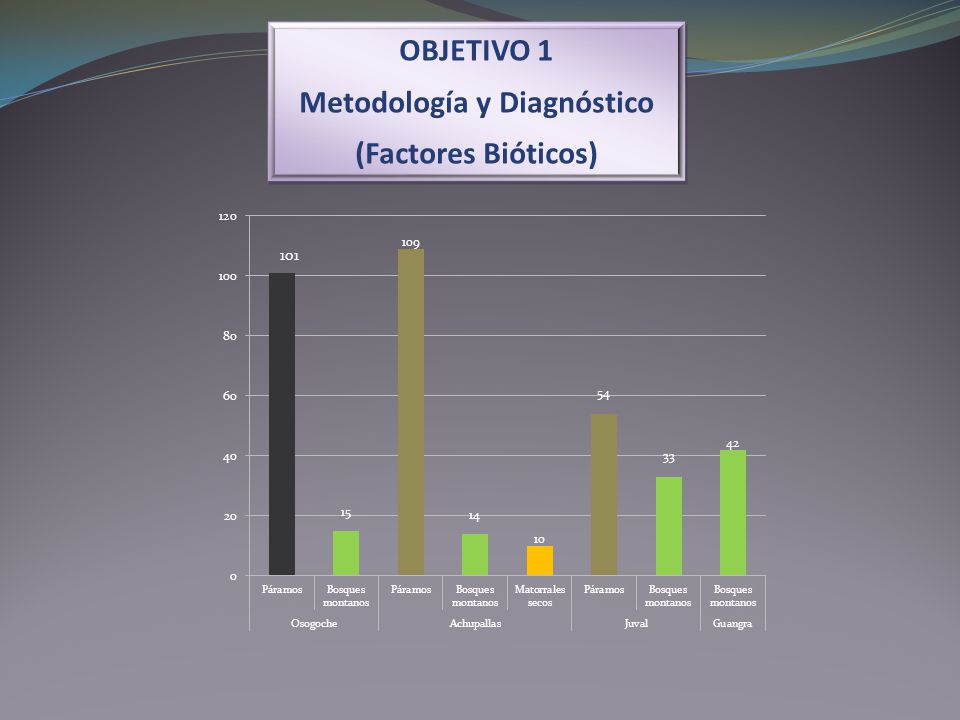 OBJETIVO 1
Metodología y Diagnóstico
(Factores Bióticos)

120
100
80
60
40
20
0

101
15
109
14
10
54
33
42

Páramos
Bosques montanos
Páramos
Bosques montanos
Matorrales secos
Páramos
Bosques montanos
Bosques montanos

Osogoche
Achupallas
Juval
Guangra